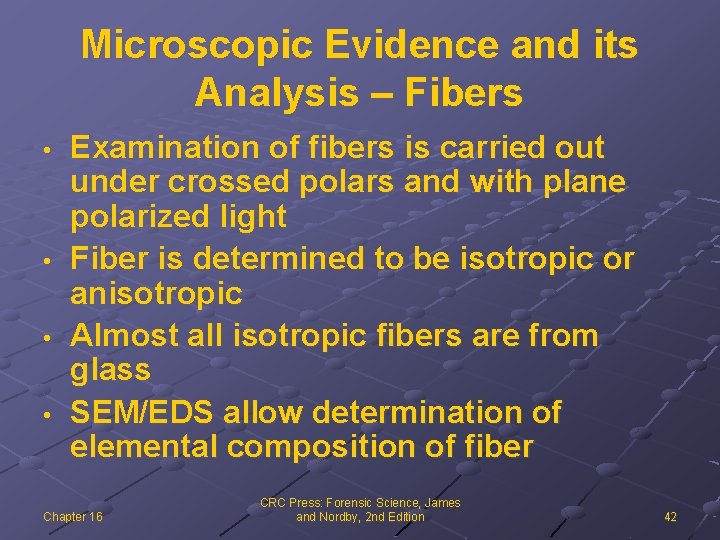 Microscopic Evidence and its Analysis – Fibers

• Examination of fibers is carried out under crossed polars and with plane polarized light
• Fiber is determined to be isotropic or anisotropic
• Almost all isotropic fibers are from glass
• SEM/EDS allow determination of elemental composition of fiber

Chapter 16

CRC Press: Forensic Science, James and Nordby, 2nd Edition

42